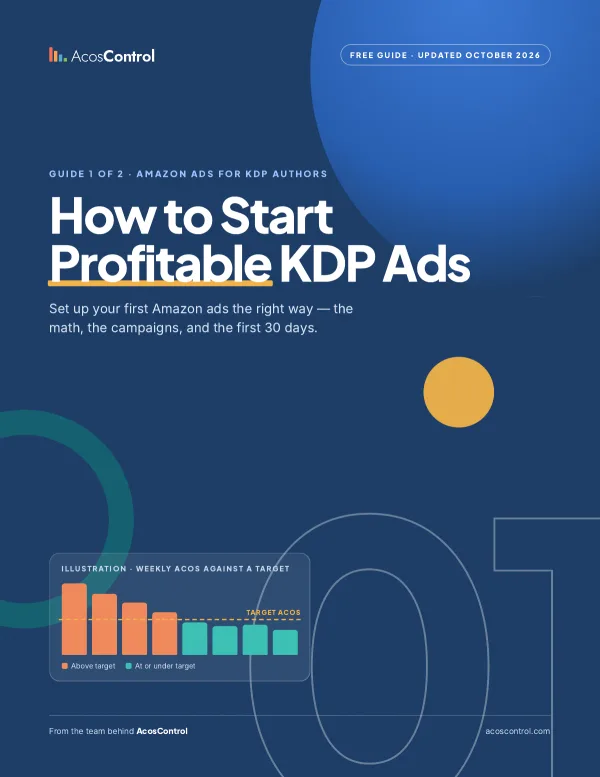 AcosControl

FREE GUIDE · UPDATED OCTOBER 2026

GUIDE 1 OF 2 · AMAZON ADS FOR KDP AUTHORS

How to Start Profitable KDP Ads

Set up your first Amazon ads the right way — the math, the campaigns, and the first 30 days.

ILLUSTRATION · WEEKLY ACOS AGAINST A TARGET

TARGET ACOS

Above target

At or under target

01

From the team behind AcosControl

acoscontrol.com